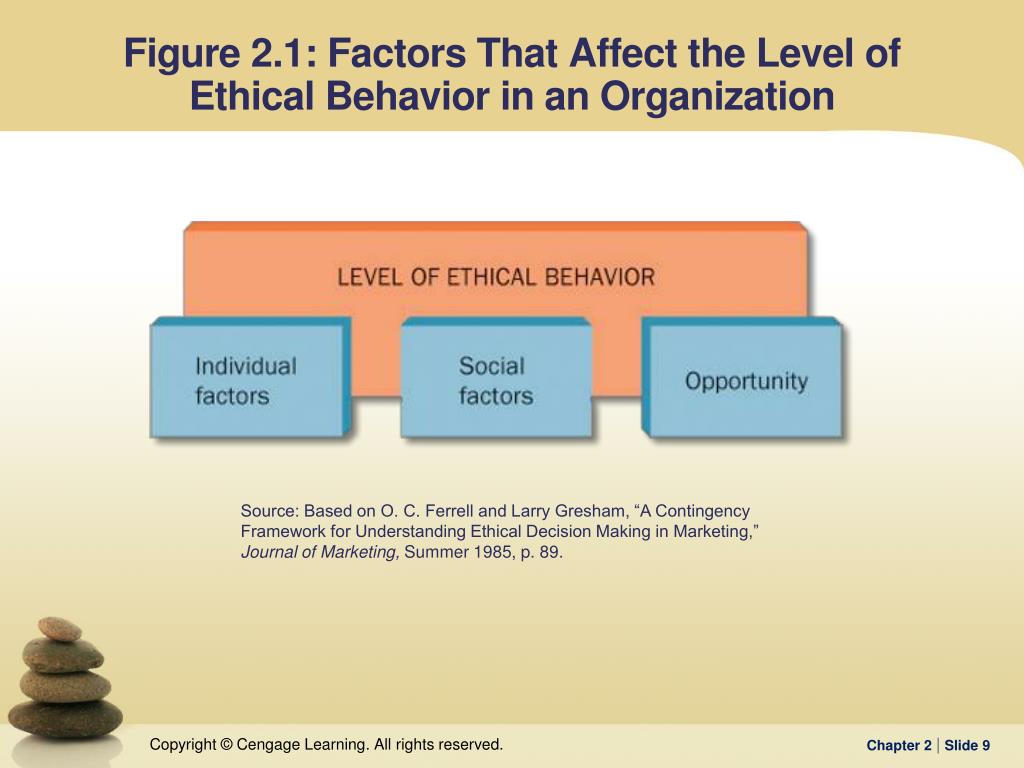 Figure 2.1: Factors That Affect the Level of Ethical Behavior in an Organization

LEVEL OF ETHICAL BEHAVIOR

Individual factors

Social factors

Opportunity

Source: Based on O. C. Ferrell and Larry Gresham, “A Contingency Framework for Understanding Ethical Decision Making in Marketing,” Journal of Marketing, Summer 1985, p. 89.

Copyright © Cengage Learning. All rights reserved.

Chapter 2 | Slide 9